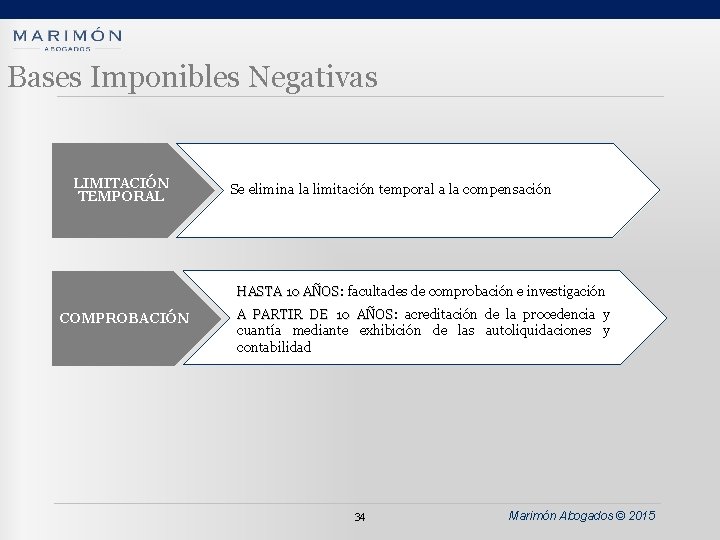 MARIMÓN
ABOGADOS

Bases Imponibles Negativas

LIMITACIÓN TEMPORAL

Se elimina la limitación temporal a la compensación

COMPROBACIÓN

HASTA 10 AÑOS: facultades de comprobación e investigación

A PARTIR DE 10 AÑOS: acreditación de la procedencia y cuantía mediante exhibición de las autoliquidaciones y contabilidad

34

Marimón Abogados © 2015